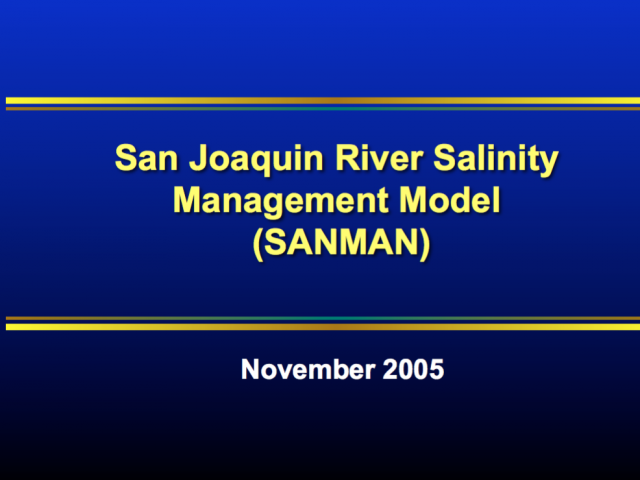 San Joaquin River Salinity Management Model (SANMAN)

November 2005